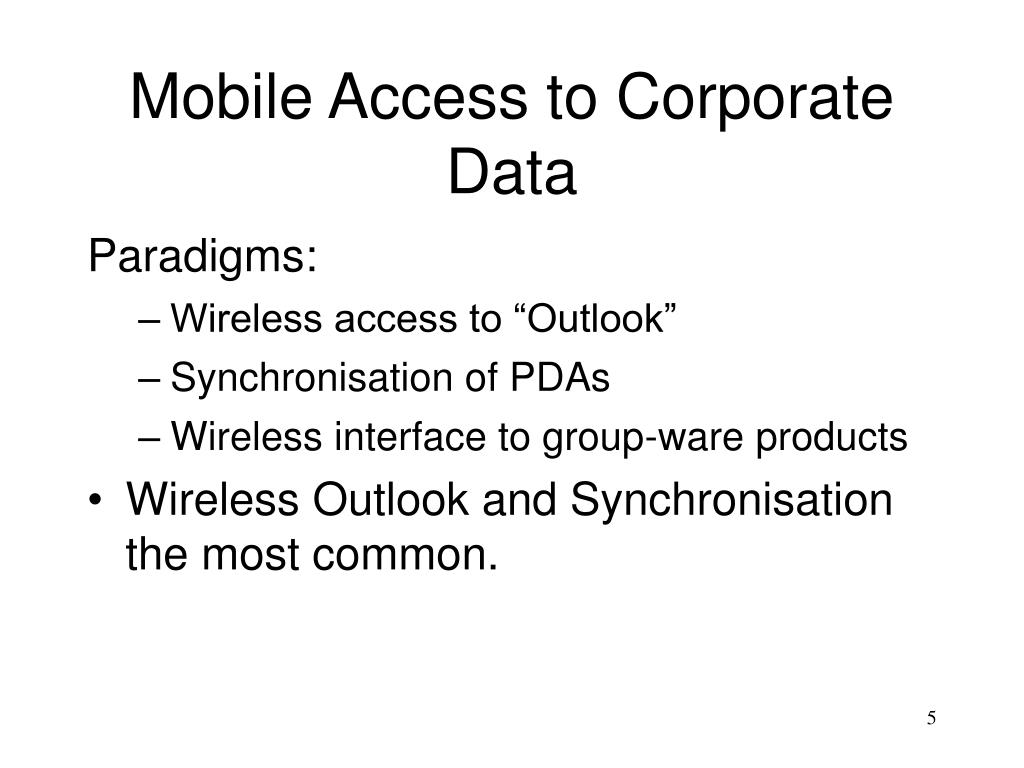 Mobile Access to Corporate Data

Paradigms:

– Wireless access to “Outlook”
– Synchronisation of PDAs
– Wireless interface to group-ware products

• Wireless Outlook and Synchronisation the most common.

5